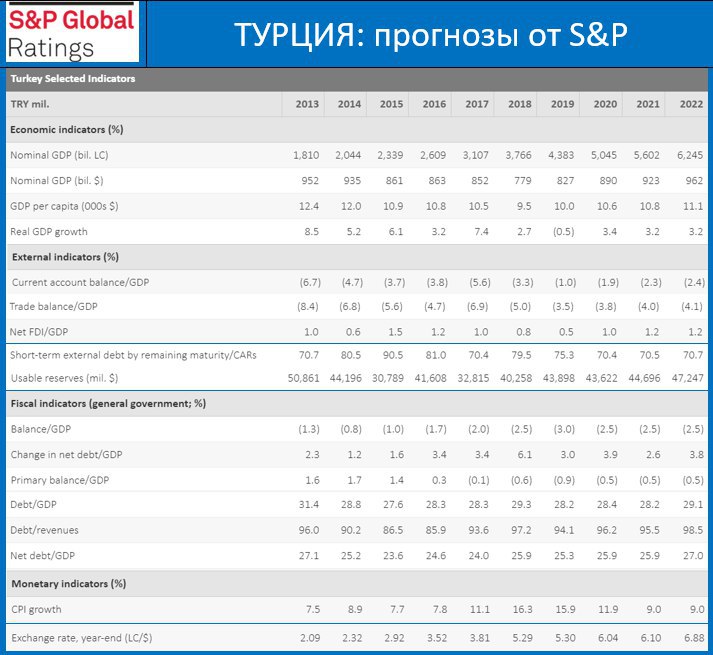 S&P Global Ratings

ТУРЦИЯ: прогнозы от S&P

Turkey Selected Indicators

| TRY mil. | 2013 | 2014 | 2015 | 2016 | 2017 | 2018 | 2019 | 2020 | 2021 | 2022 |
|---|---|---|---|---|---|---|---|---|---|---|
| Economic indicators (%) | | | | | | | | | | |
| Nominal GDP (bil. LC) | 1,810 | 2,044 | 2,339 | 2,609 | 3,107 | 3,766 | 4,383 | 5,045 | 5,602 | 6,245 |
| Nominal GDP (bil. $) | 952 | 935 | 861 | 863 | 852 | 779 | 827 | 890 | 923 | 962 |
| GDP per capita (000s $) | 12.4 | 12.0 | 10.9 | 10.8 | 10.5 | 9.5 | 10.0 | 10.6 | 10.8 | 11.1 |
| Real GDP growth | 8.5 | 5.2 | 6.1 | 3.2 | 7.4 | 2.7 | (0.5) | 3.4 | 3.2 | 3.2 |
| External indicators (%) | | | | | | | | | | |
| Current account balance/GDP | (6.7) | (4.7) | (3.7) | (3.8) | (5.6) | (3.3) | (1.0) | (1.9) | (2.3) | (2.4) |
| Trade balance/GDP | (8.4) | (6.8) | (5.6) | (4.7) | (6.9) | (5.0) | (3.5) | (3.8) | (4.0) | (4.1) |
| Net FDI/GDP | 1.0 | 0.6 | 1.5 | 1.2 | 1.0 | 0.8 | 0.5 | 1.0 | 1.2 | 1.2 |
| Short-term external debt by remaining maturity/CARs | 70.7 | 80.5 | 90.5 | 81.0 | 70.4 | 79.5 | 75.3 | 70.4 | 70.5 | 70.7 |
| Usable reserves (mil. $) | 50,861 | 44,196 | 30,789 | 41,608 | 32,815 | 40,258 | 43,898 | 43,622 | 44,696 | 47,247 |
| Fiscal indicators (general government; %) | | | | | | | | | | |
| Balance/GDP | (1.3) | (0.8) | (1.0) | (1.7) | (2.0) | (2.5) | (3.0) | (2.5) | (2.5) | (2.5) |
| Change in net debt/GDP | 2.3 | 1.2 | 1.6 | 3.4 | 3.4 | 6.1 | 3.0 | 3.9 | 2.6 | 3.8 |
| Primary balance/GDP | 1.6 | 1.7 | 1.4 | 0.3 | (0.1) | (0.6) | (0.9) | (0.5) | (0.5) | (0.5) |
| Debt/GDP | 31.4 | 28.8 | 27.6 | 28.3 | 28.3 | 29.3 | 28.2 | 28.4 | 28.2 | 29.1 |
| Debt/revenues | 96.0 | 90.2 | 86.5 | 85.9 | 93.6 | 97.2 | 94.1 | 96.2 | 95.5 | 98.5 |
| Net debt/GDP | 27.1 | 25.2 | 23.6 | 24.6 | 24.0 | 25.9 | 25.3 | 25.9 | 25.9 | 27.0 |
| Monetary indicators (%) | | | | | | | | | | |
| CPI growth | 7.5 | 8.9 | 7.7 | 7.8 | 11.1 | 16.3 | 15.9 | 11.9 | 9.0 | 9.0 |
| Exchange rate, year-end (LC/$) | 2.09 | 2.32 | 2.92 | 3.52 | 3.81 | 5.29 | 5.30 | 6.04 | 6.10 | 6.88 |